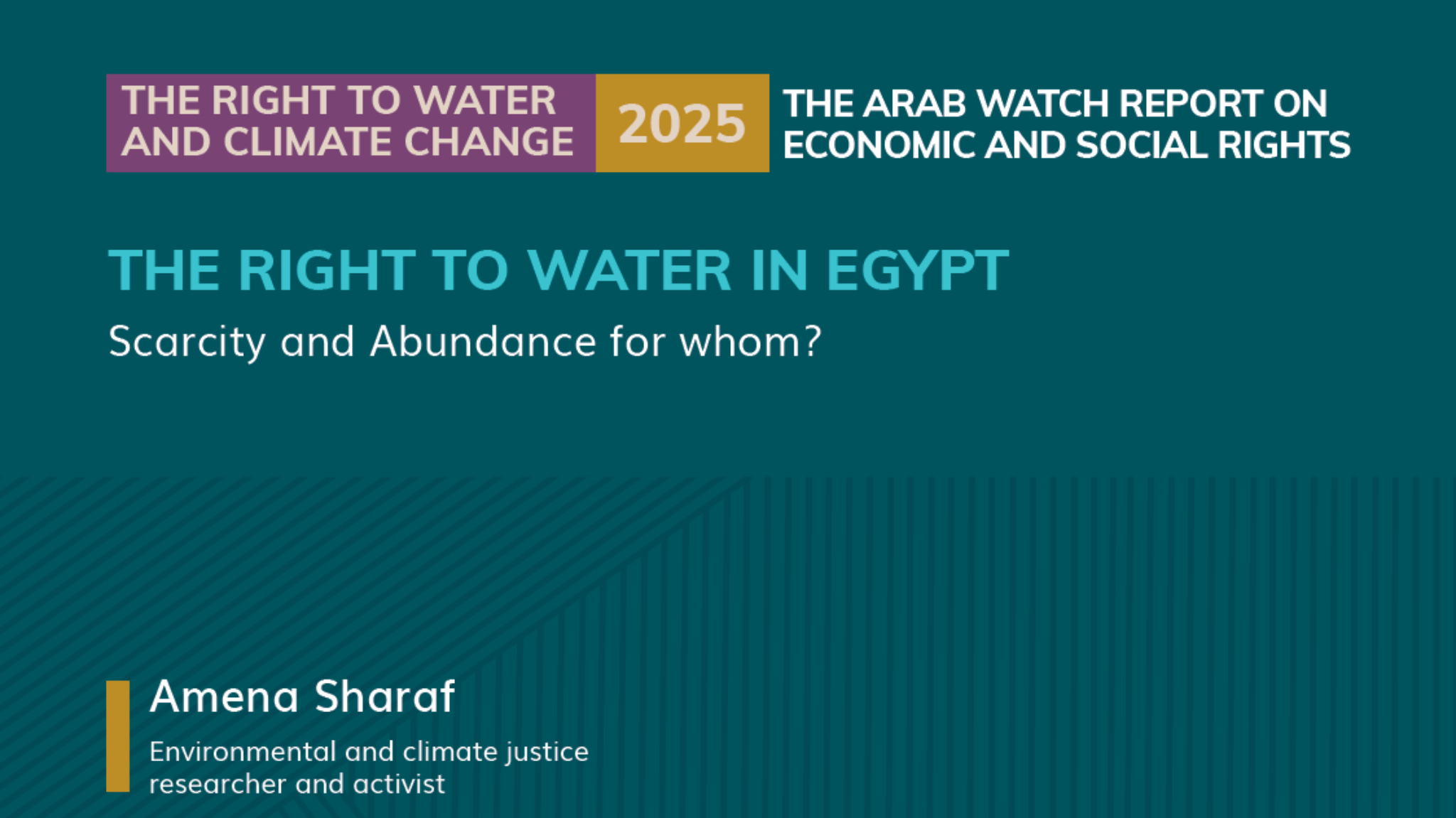 THE RIGHT TO WATER AND CLIMATE CHANGE

2025

THE ARAB WATCH REPORT ON ECONOMIC AND SOCIAL RIGHTS

THE RIGHT TO WATER IN EGYPT

Scarcity and Abundance for whom?

Amena Sharaf

Environmental and climate justice researcher and activist